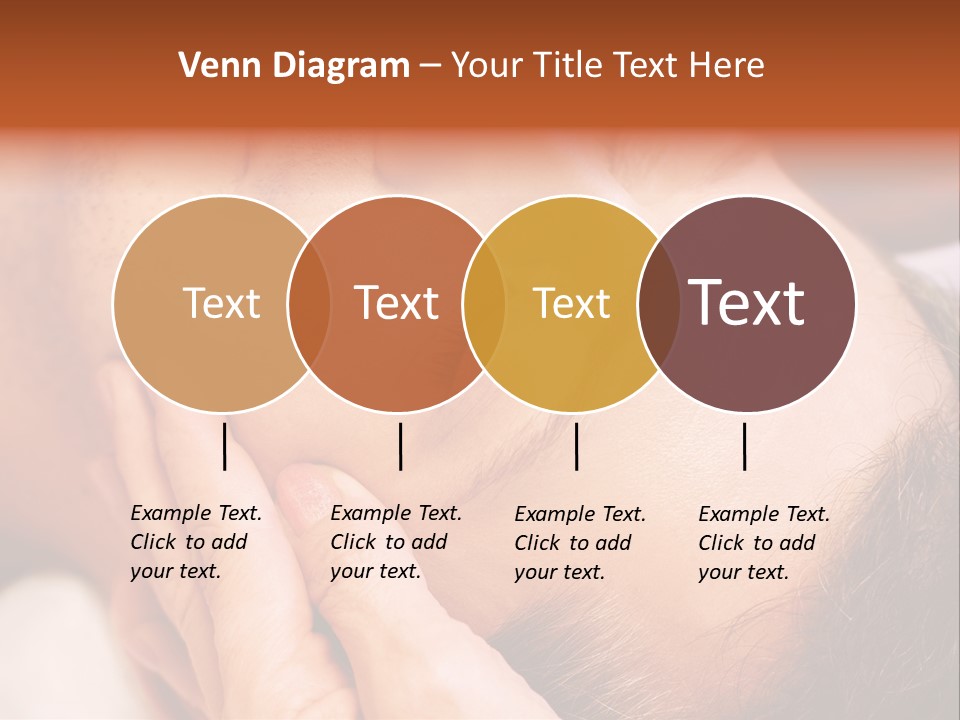 Venn Diagram – Your Title Text Here

Text

Text

Text

Text

Example Text. Click to add your text.

Example Text. Click to add your text.

Example Text. Click to add your text.

Example Text. Click to add your text.